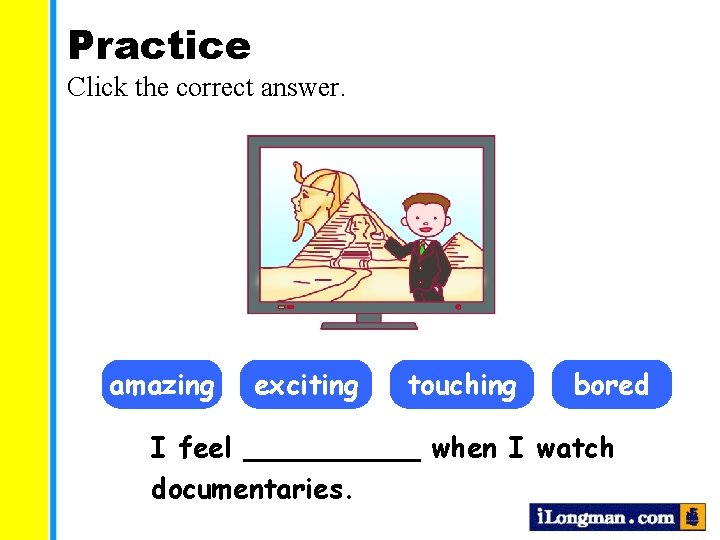 Practice
Click the correct answer.

amazing
exciting
touching
bored

I feel __________ when I watch documentaries.

iLongman.com